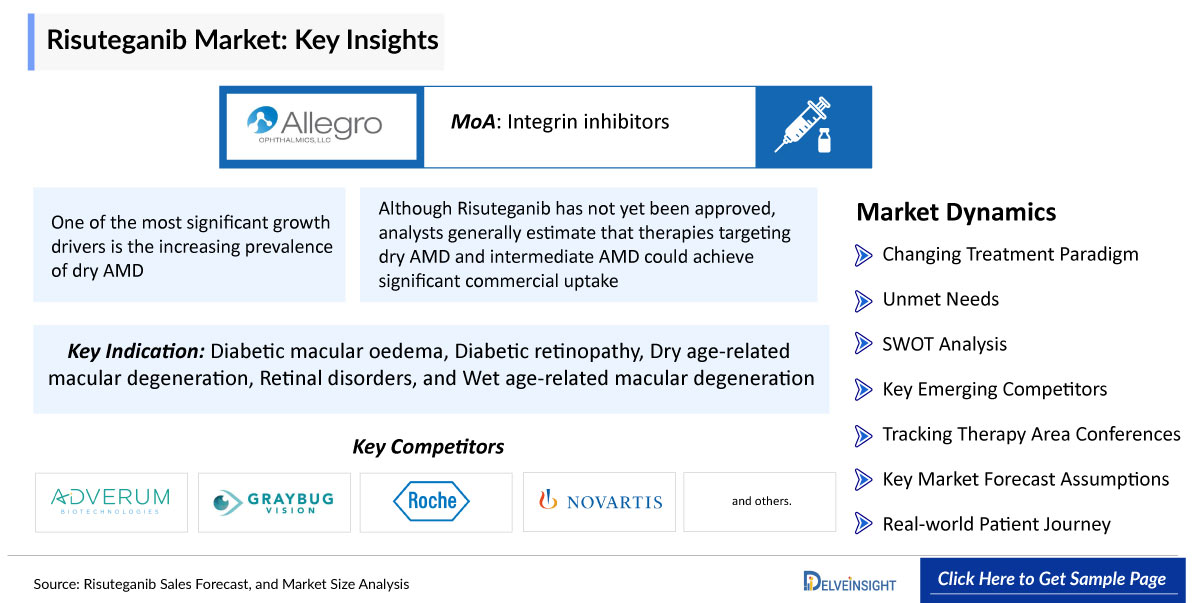 Risuteganib Market: Key Insights

Allegro
OPHTHALMICS, LLC

MoA: Integrin inhibitors

One of the most significant growth drivers is the increasing prevalence of dry AMD

Although Risuteganib has not yet been approved, analysts generally estimate that therapies targeting dry AMD and intermediate AMD could achieve significant commercial uptake

Key Indication: Diabetic macular oedema, Diabetic retinopathy, Dry age-related macular degeneration, Retinal disorders, and Wet age-related macular degeneration

Key Competitors

ADVERUM
BIOTECHNOLOGIES

GRAYBUG
VISION

Roche

NOVARTIS

and others.

Market Dynamics

Changing Treatment Paradigm

Unmet Needs

SWOT Analysis

Key Emerging Competitors

Tracking Therapy Area Conferences

Key Market Forecast Assumptions

Real-world Patient Journey

Source: Risuteganib Sales Forecast, and Market Size Analysis

DELVEINSIGHT

Click Here to Get Sample Page